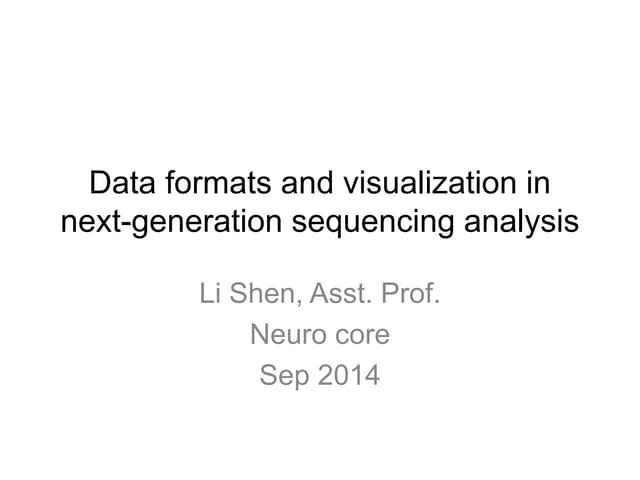 Data formats and visualization in next-generation sequencing analysis

Li Shen, Asst. Prof.
Neuro core
Sep 2014